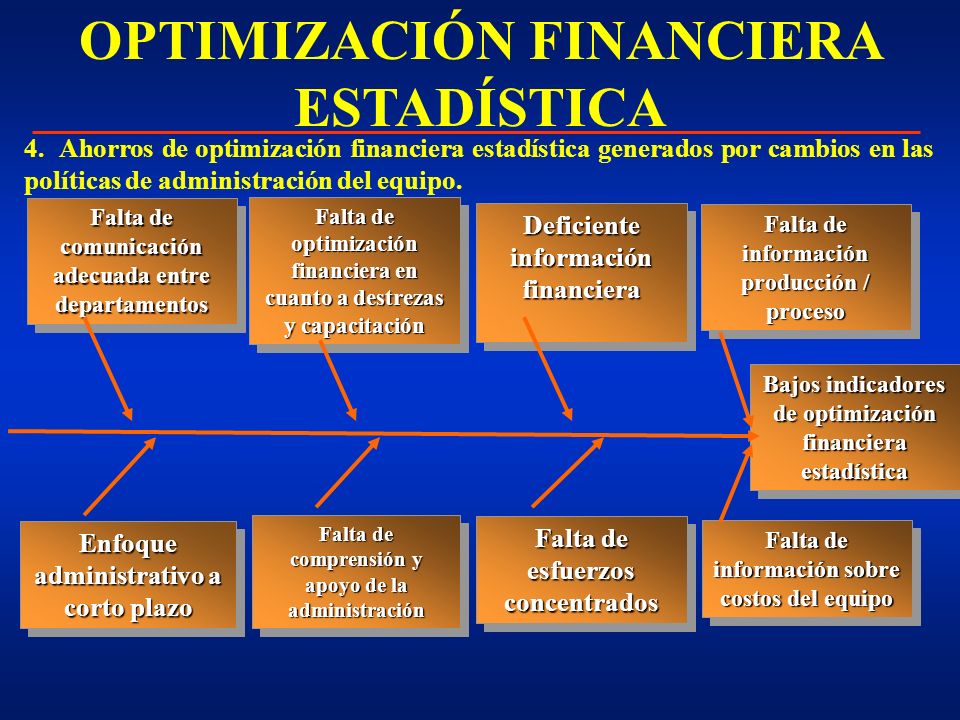 OPTIMIZACIÓN FINANCIERA ESTADÍSTICA

4. Ahorros de optimización financiera estadística generados por cambios en las políticas de administración del equipo.

Falta de comunicación adecuada entre departamentos

Falta de optimización financiera en cuanto a destrezas y capacitación

Deficiente información financiera

Falta de información producción / proceso

Bajos indicadores de optimización financiera estadística

Enfoque administrativo a corto plazo

Falta de comprensión y apoyo de la administración

Falta de esfuerzos concentrados

Falta de información sobre costos del equipo